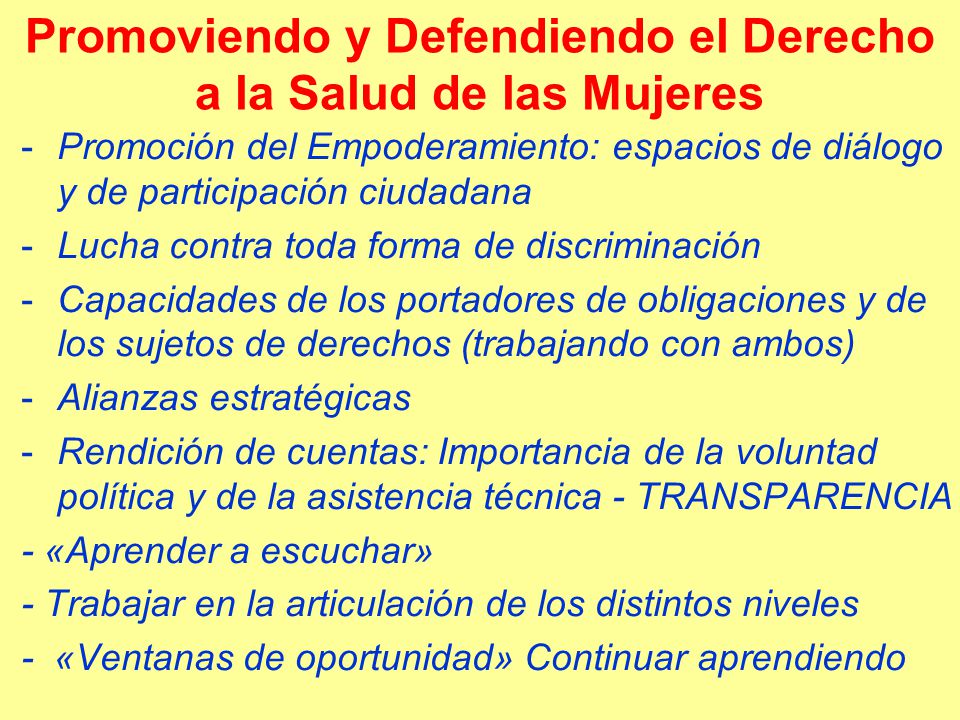 Promoviendo y Defendiendo el Derecho a la Salud de las Mujeres

- Promoción del Empoderamiento: espacios de diálogo y de participación ciudadana
- Lucha contra toda forma de discriminación
- Capacidades de los portadores de obligaciones y de los sujetos de derechos (trabajando con ambos)
- Alianzas estratégicas
- Rendición de cuentas: Importancia de la voluntad política y de la asistencia técnica - TRANSPARENCIA
- «Aprender a escuchar»
- Trabajar en la articulación de los distintos niveles
- «Ventanas de oportunidad» Continuar aprendiendo